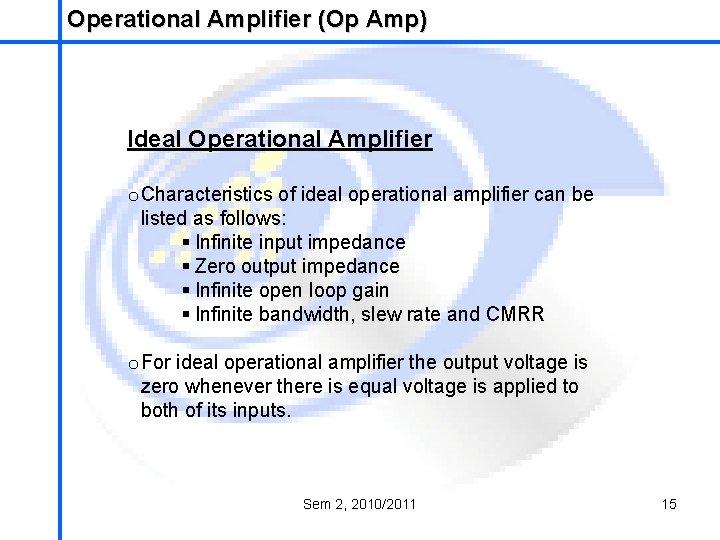 Operational Amplifier (Op Amp)

Ideal Operational Amplifier

o Characteristics of ideal operational amplifier can be listed as follows:
▪ Infinite input impedance
▪ Zero output impedance
▪ Infinite open loop gain
▪ Infinite bandwidth, slew rate and CMRR

o For ideal operational amplifier the output voltage is zero whenever there is equal voltage is applied to both of its inputs.

Sem 2, 2010/2011

15